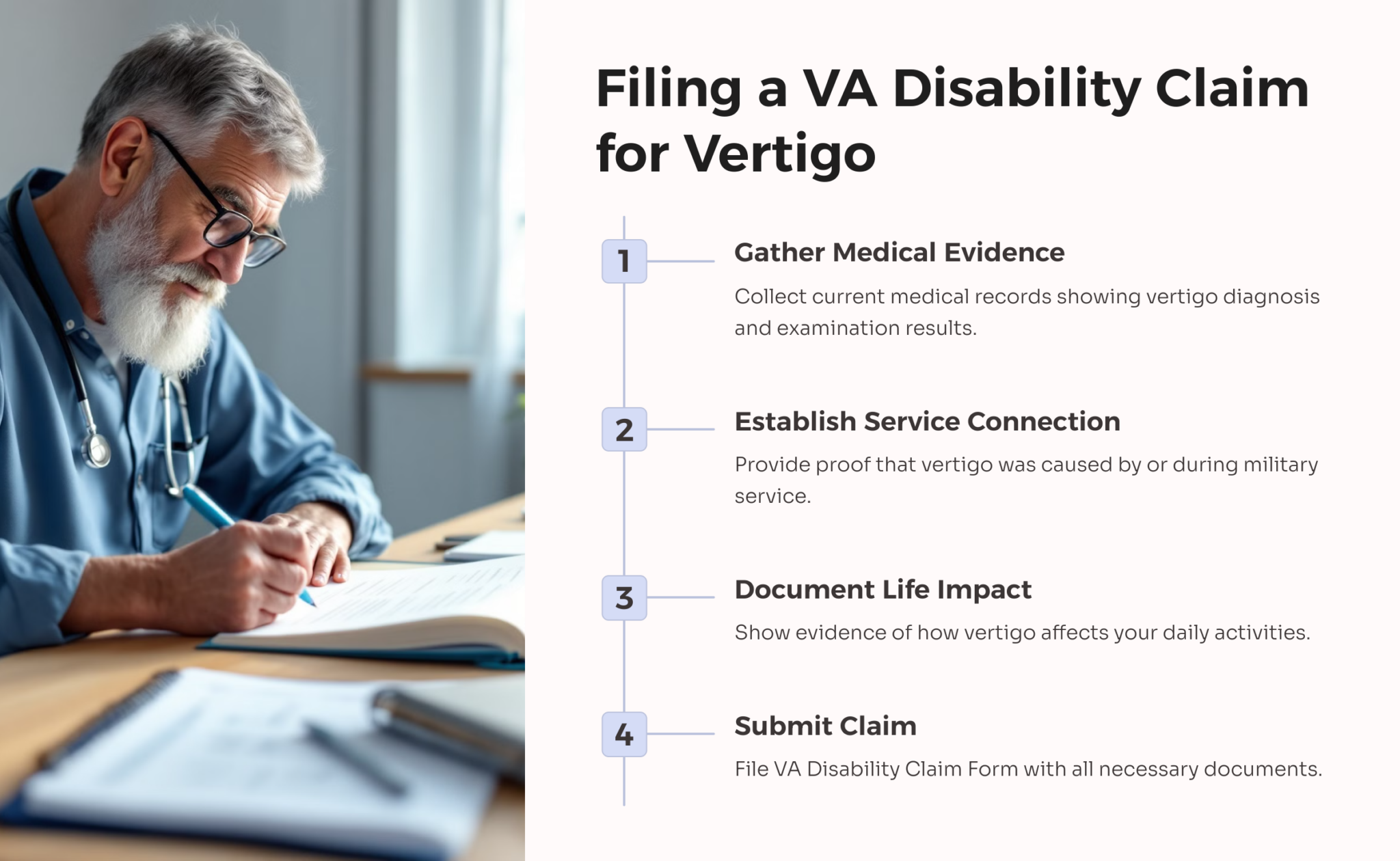 Filing a VA Disability Claim for Vertigo

1

Gather Medical Evidence

Collect current medical records showing vertigo diagnosis and examination results.

2

Establish Service Connection

Provide proof that vertigo was caused by or during military service.

3

Document Life Impact

Show evidence of how vertigo affects your daily activities.

4

Submit Claim

File VA Disability Claim Form with all necessary documents.